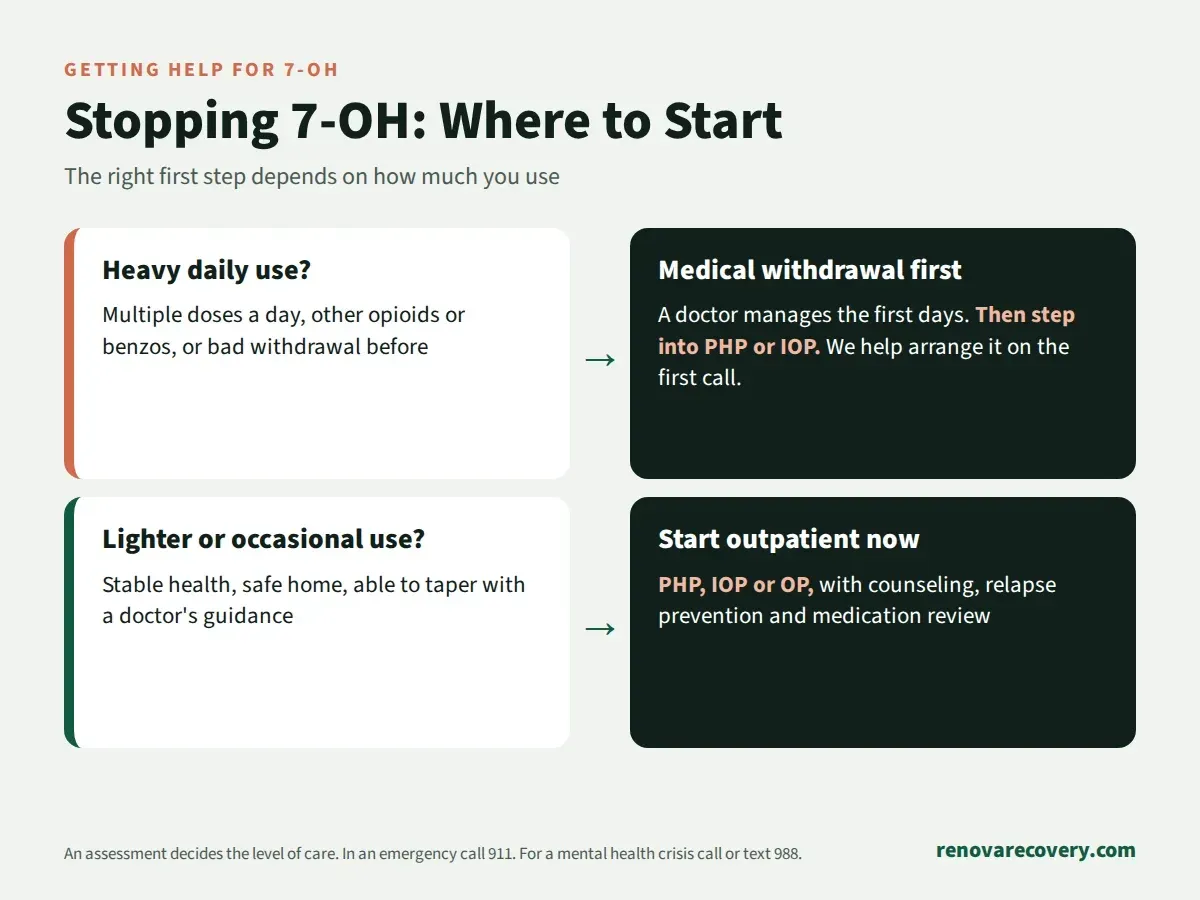 GETTING HELP FOR 7-OH

Stopping 7-OH: Where to Start

The right first step depends on how much you use

Heavy daily use?

Multiple doses a day, other opioids or benzos, or bad withdrawal before

→

Medical withdrawal first

A doctor manages the first days. Then step into PHP or IOP. We help arrange it on the first call.

Lighter or occasional use?

Stable health, safe home, able to taper with a doctor's guidance

→

Start outpatient now

PHP, IOP or OP, with counseling, relapse prevention and medication review

An assessment decides the level of care. In an emergency call 911. For a mental health crisis call or text 988.

renovarecovery.com